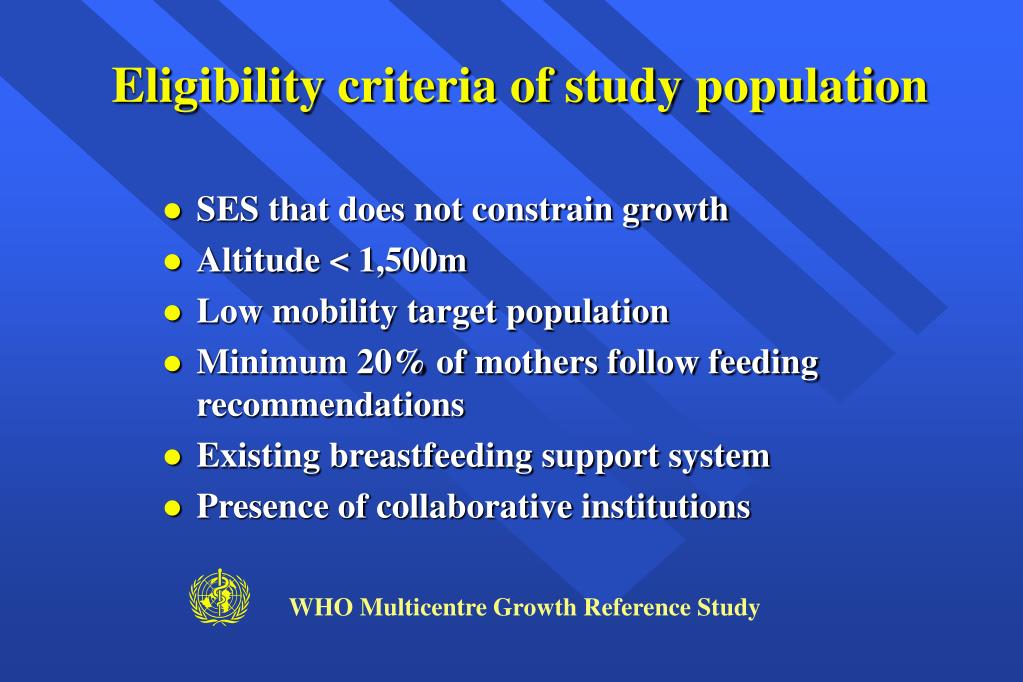 Eligibility criteria of study population

- SES that does not constrain growth
- Altitude < 1,500m
- Low mobility target population
- Minimum 20% of mothers follow feeding recommendations
- Existing breastfeeding support system
- Presence of collaborative institutions

WHO Multicentre Growth Reference Study